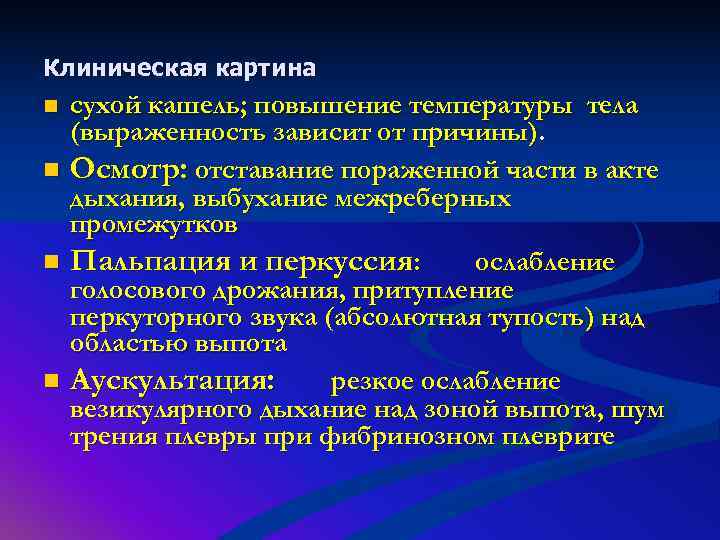 Клиническая картина

- сухой кашель; повышение температуры тела (выраженность зависит от причины).
- Осмотр: отставание пораженной части в акте дыхания, выбухание межреберных промежутков
- Пальпация и перкуссия: ослабление голосового дрожания, притупление перкуторного звука (абсолютная тупость) над областью выпота
- Аускультация: резкое ослабление везикулярного дыхание над зоной выпота, шум трения плевры при фибринозном плеврите